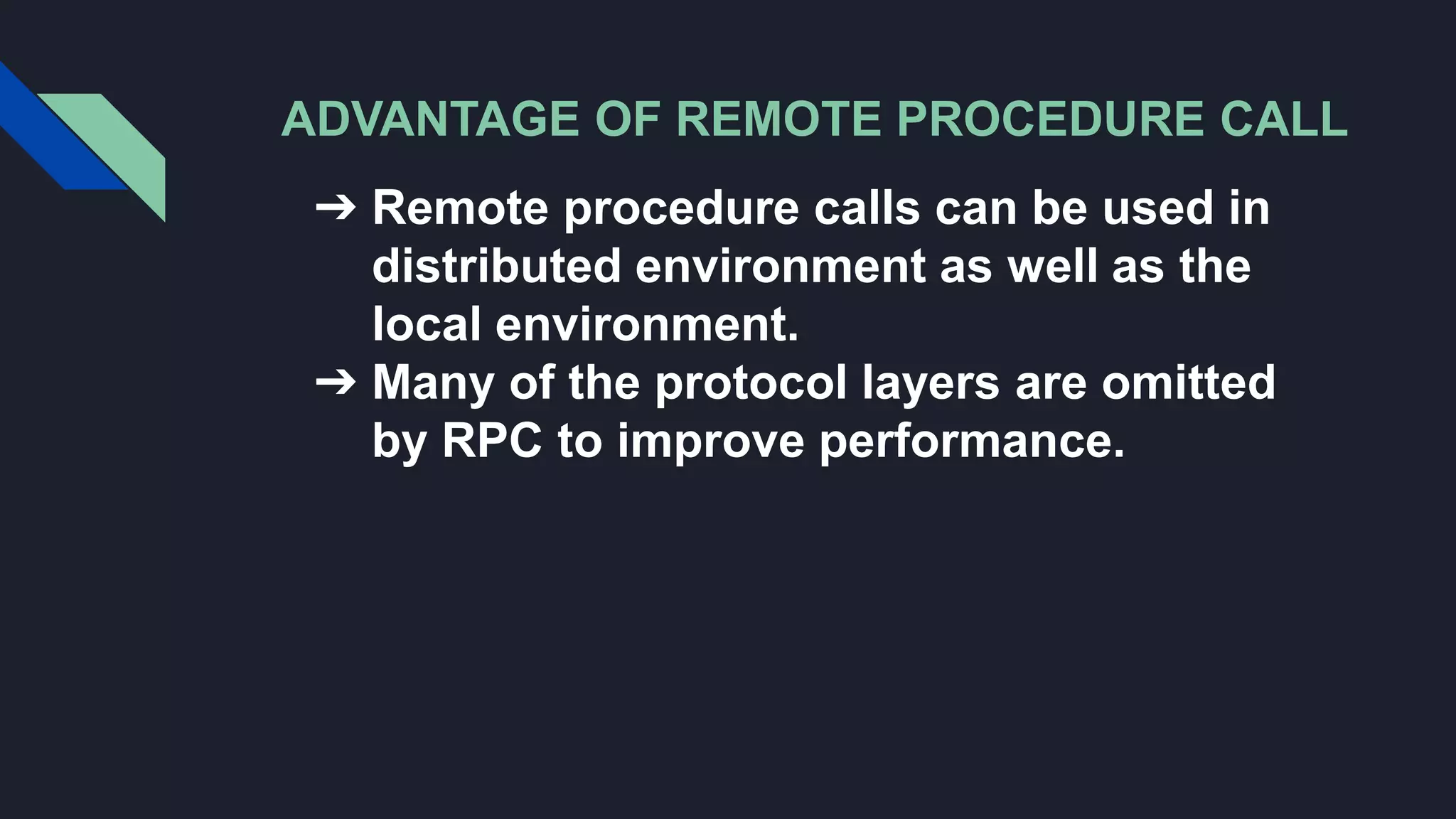 ADVANTAGE OF REMOTE PROCEDURE CALL

➔ Remote procedure calls can be used in distributed environment as well as the local environment.

➔ Many of the protocol layers are omitted by RPC to improve performance.